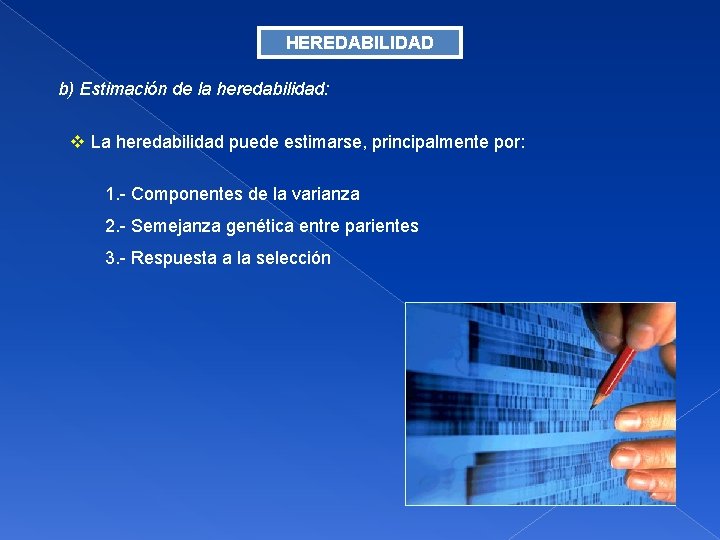 HEREDABILIDAD

b) Estimación de la heredabilidad:

❖ La heredabilidad puede estimarse, principalmente por:

1.- Componentes de la varianza

2.- Semejanza genética entre parientes

3.- Respuesta a la selección